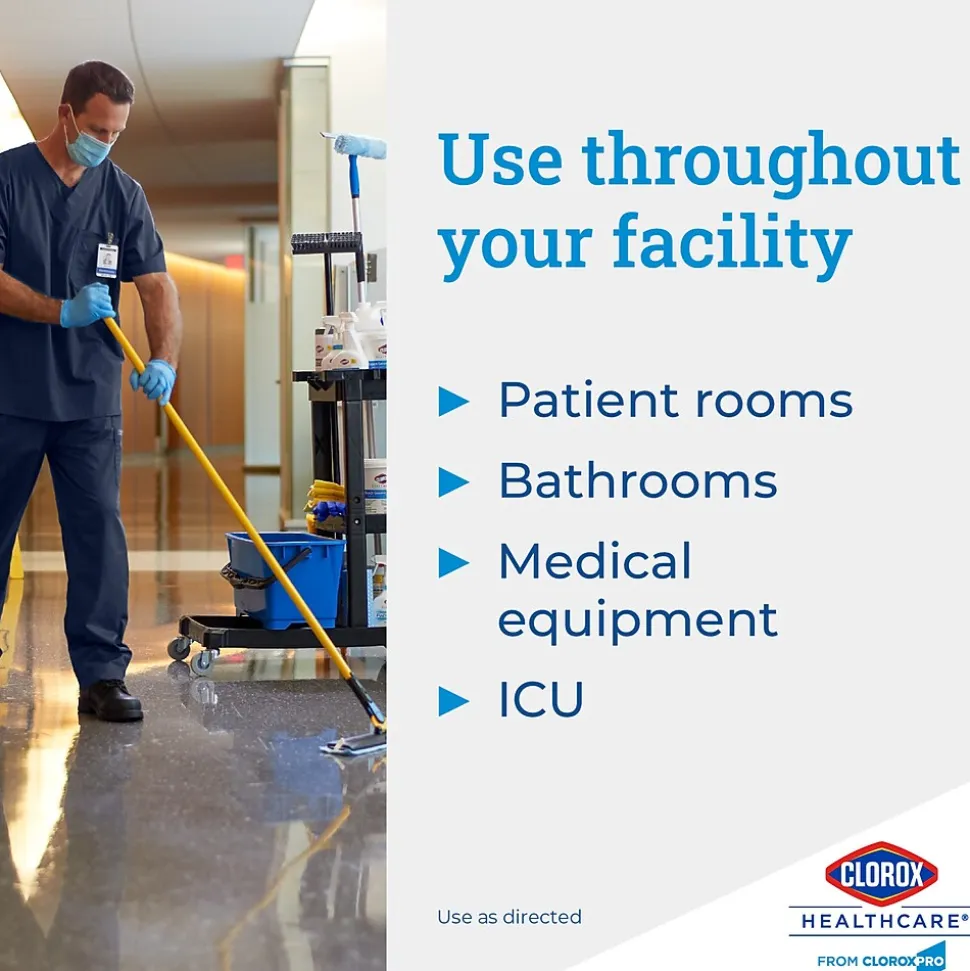 Use throughout your facility

▶ Patient rooms

▶ Bathrooms

▶ Medical equipment

▶ ICU

Use as directed

CLOROX
HEALTHCARE®
FROM CLOROXPRO